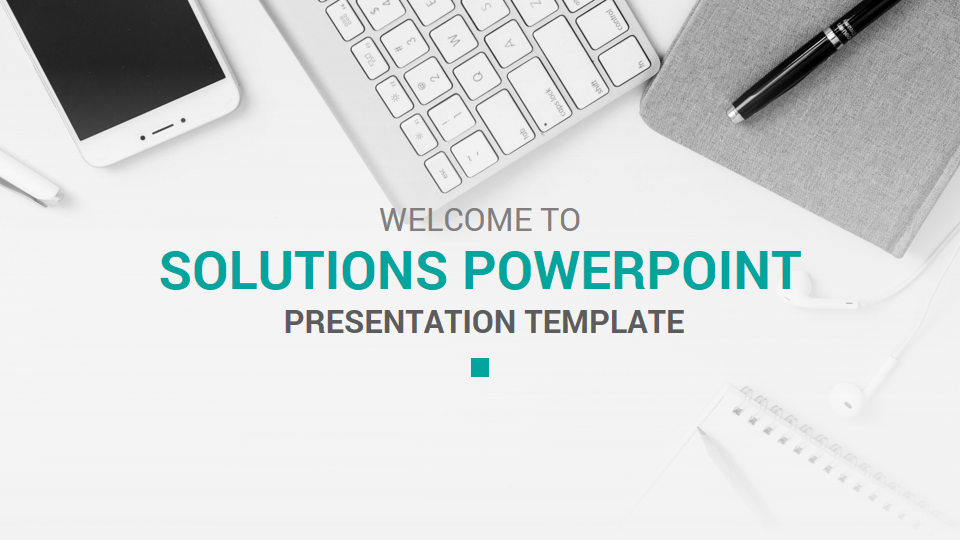 WELCOME TO
SOLUTIONS POWERPOINT
PRESENTATION TEMPLATE